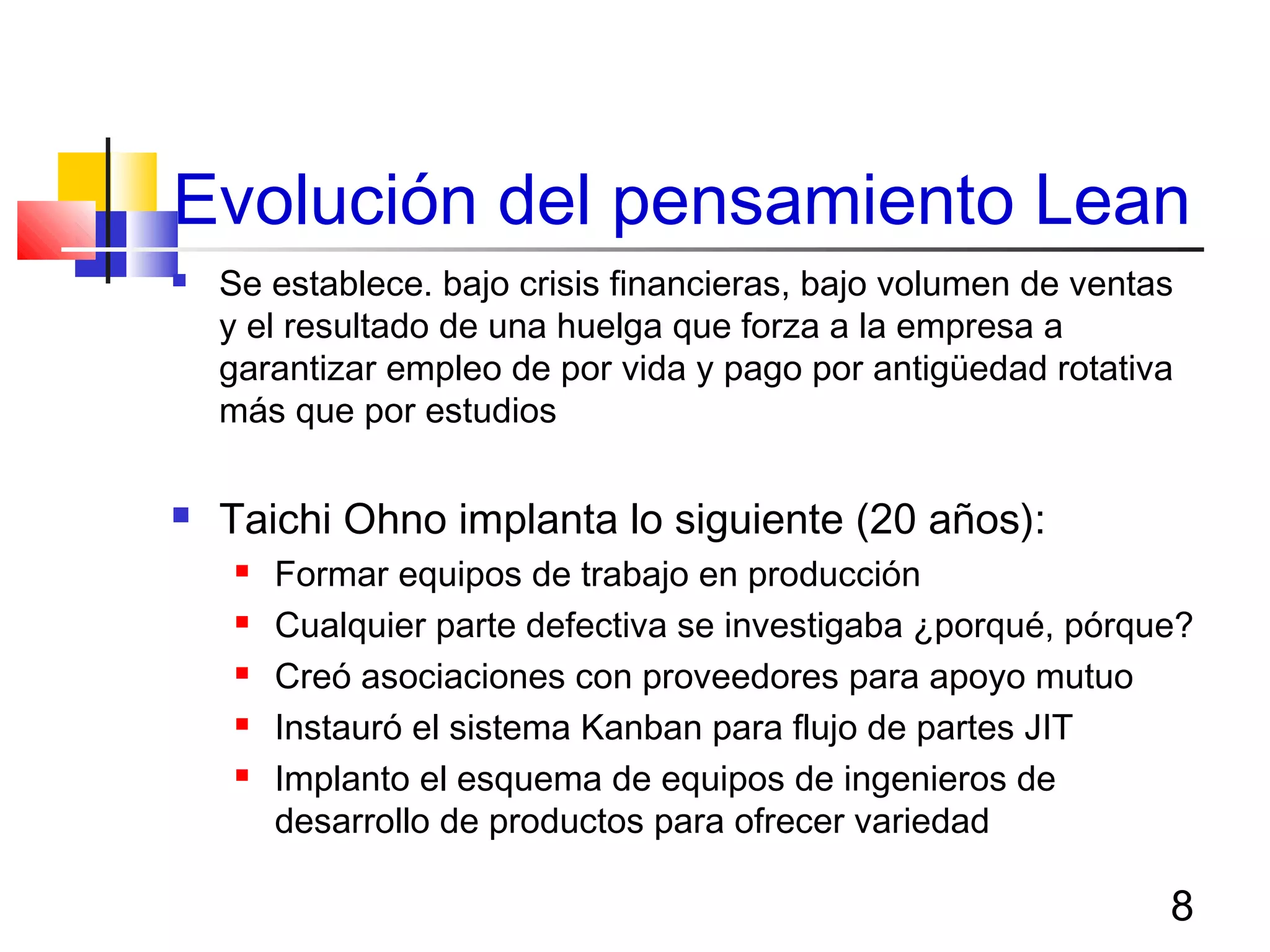 Evolución del pensamiento Lean

Se establece. bajo crisis financieras, bajo volumen de ventas y el resultado de una huelga que forza a la empresa a garantizar empleo de por vida y pago por antigüedad rotativa más que por estudios

Taichi Ohno implanta lo siguiente (20 años):

Formar equipos de trabajo en producción

Cualquier parte defectiva se investigaba ¿porqué, pórque?

Creó asociaciones con proveedores para apoyo mutuo

Instauró el sistema Kanban para flujo de partes JIT

Implanto el esquema de equipos de ingenieros de desarrollo de productos para ofrecer variedad

8